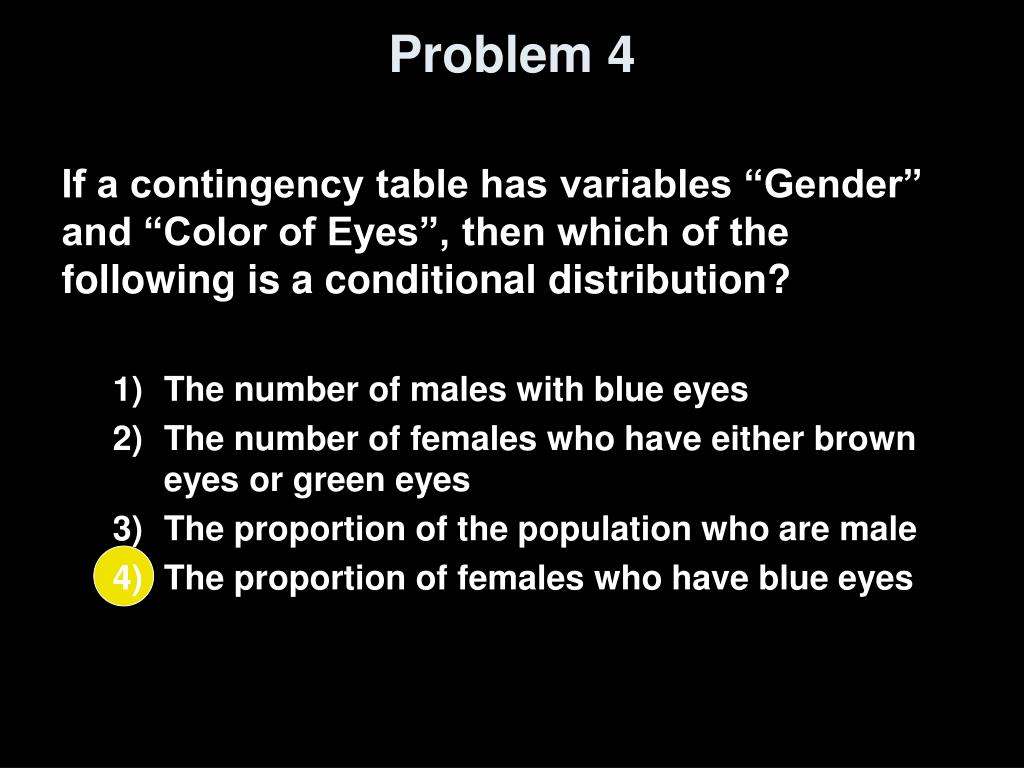 Problem 4

If a contingency table has variables “Gender” and “Color of Eyes”, then which of the following is a conditional distribution?

1) The number of males with blue eyes
2) The number of females who have either brown eyes or green eyes
3) The proportion of the population who are male
4) The proportion of females who have blue eyes